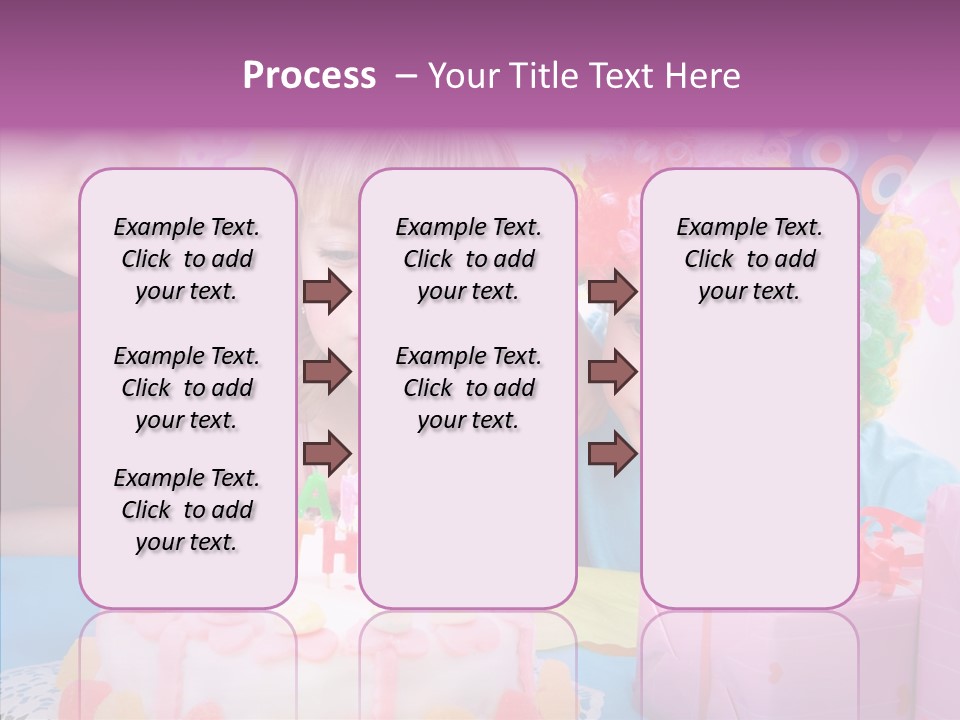 Process – Your Title Text Here

Example Text. Click to add your text.

Example Text. Click to add your text.

Example Text. Click to add your text.

Example Text. Click to add your text.

Example Text. Click to add your text.

Example Text. Click to add your text.